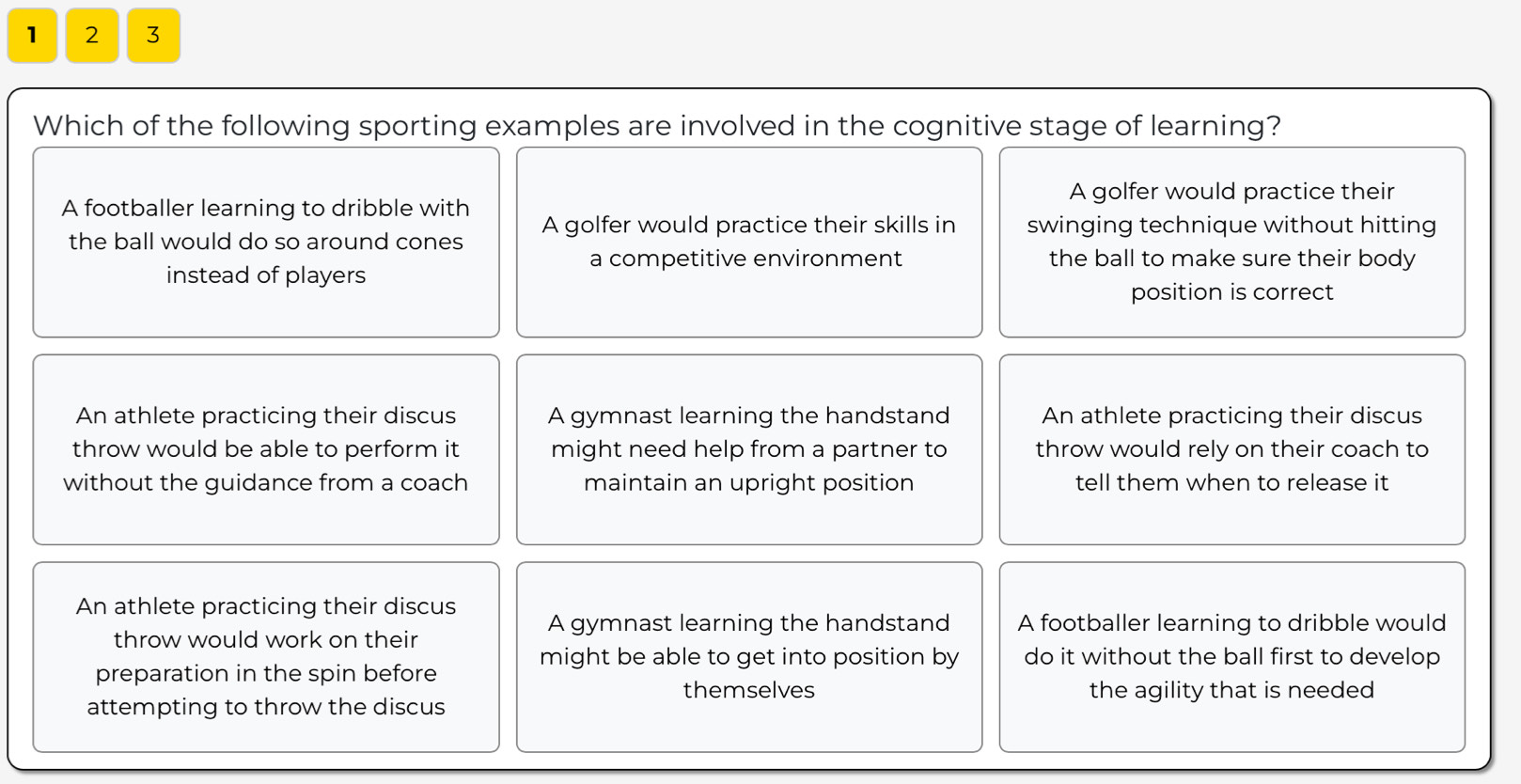 1 2 3

Which of the following sporting examples are involved in the cognitive stage of learning?

A footballer learning to dribble with the ball would do so around cones instead of players

A golfer would practice their skills in a competitive environment

A golfer would practice their swinging technique without hitting the ball to make sure their body position is correct

An athlete practicing their discus throw would be able to perform it without the guidance from a coach

A gymnast learning the handstand might need help from a partner to maintain an upright position

An athlete practicing their discus throw would rely on their coach to tell them when to release it

An athlete practicing their discus throw would work on their preparation in the spin before attempting to throw the discus

A gymnast learning the handstand might be able to get into position by themselves

A footballer learning to dribble would do it without the ball first to develop the agility that is needed